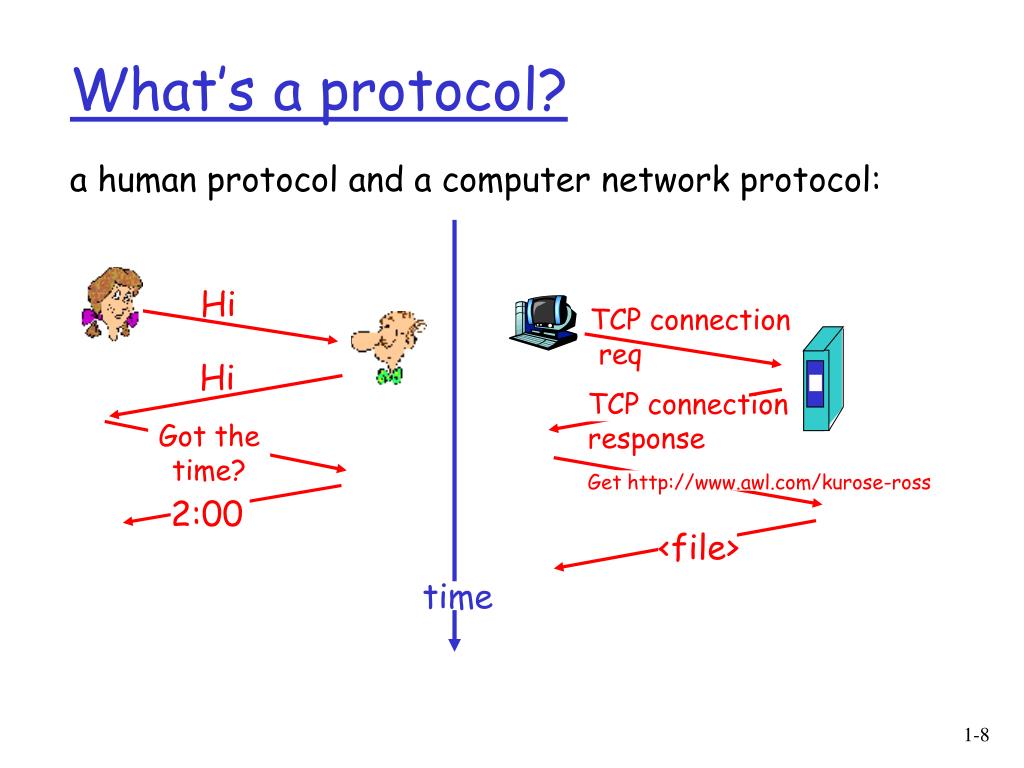 What's a protocol?

a human protocol and a computer network protocol:

Hi

Hi

Got the time?

2:00

TCP connection req

TCP connection response

Get http://www.awl.com/kurose-ross

<file>

time

1-8